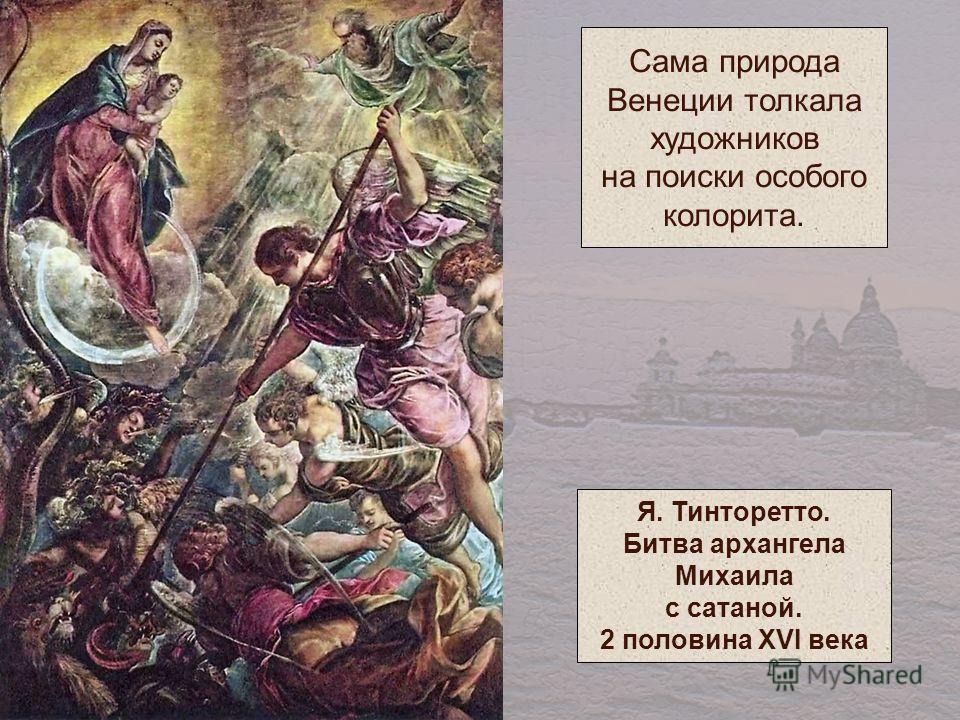 Сама природа Венеции толкала художников на поиски особого колорита.

Я. Тинторетто. Битва архангела Михаила с сатаной. 2 половина XVI века

MyShared